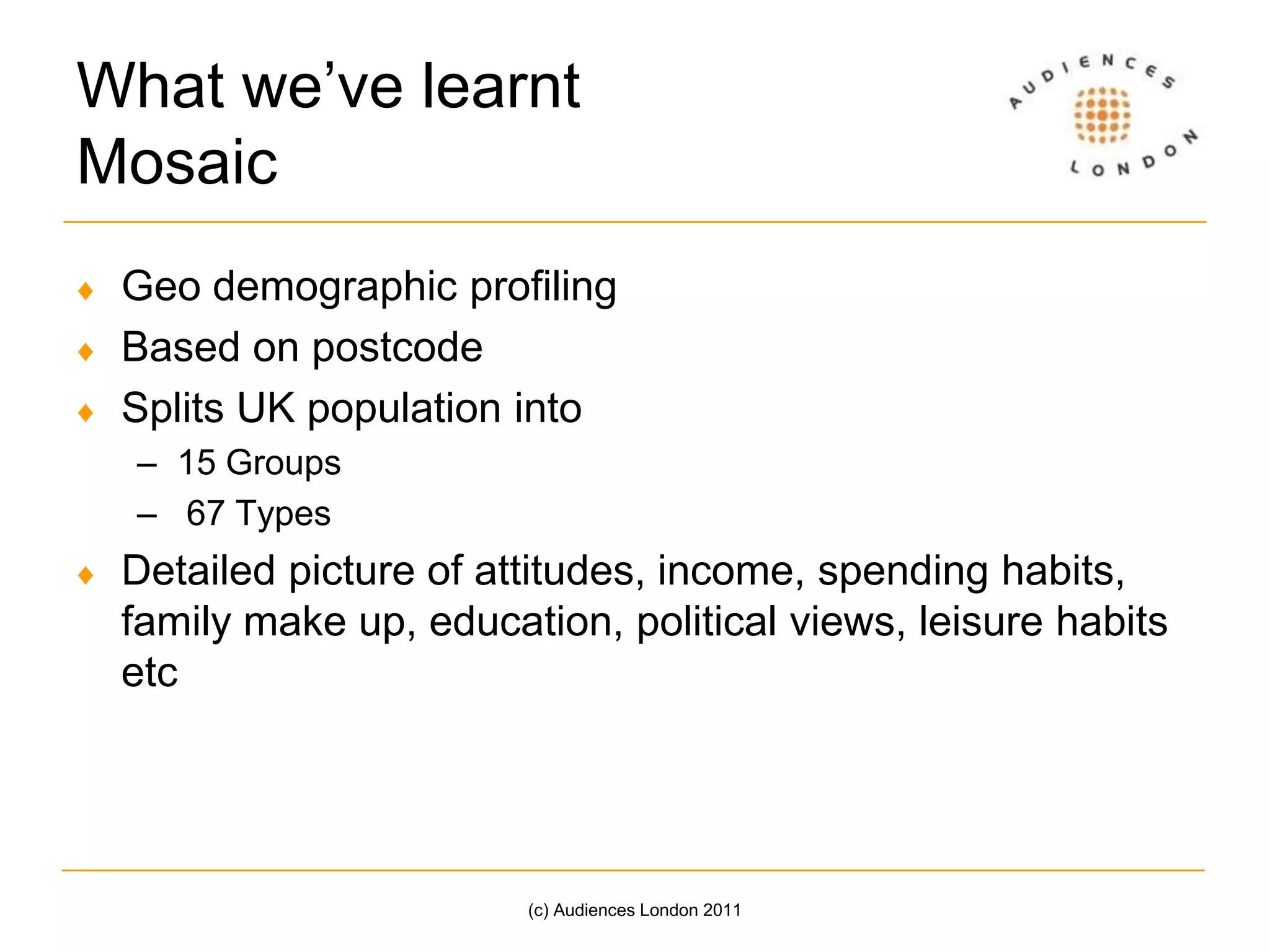 What we've learnt
Mosaic

AUDIENCES LONDON

♦ Geo demographic profiling
♦ Based on postcode
♦ Splits UK population into
– 15 Groups
– 67 Types
♦ Detailed picture of attitudes, income, spending habits, family make up, education, political views, leisure habits etc

(c) Audiences London 2011